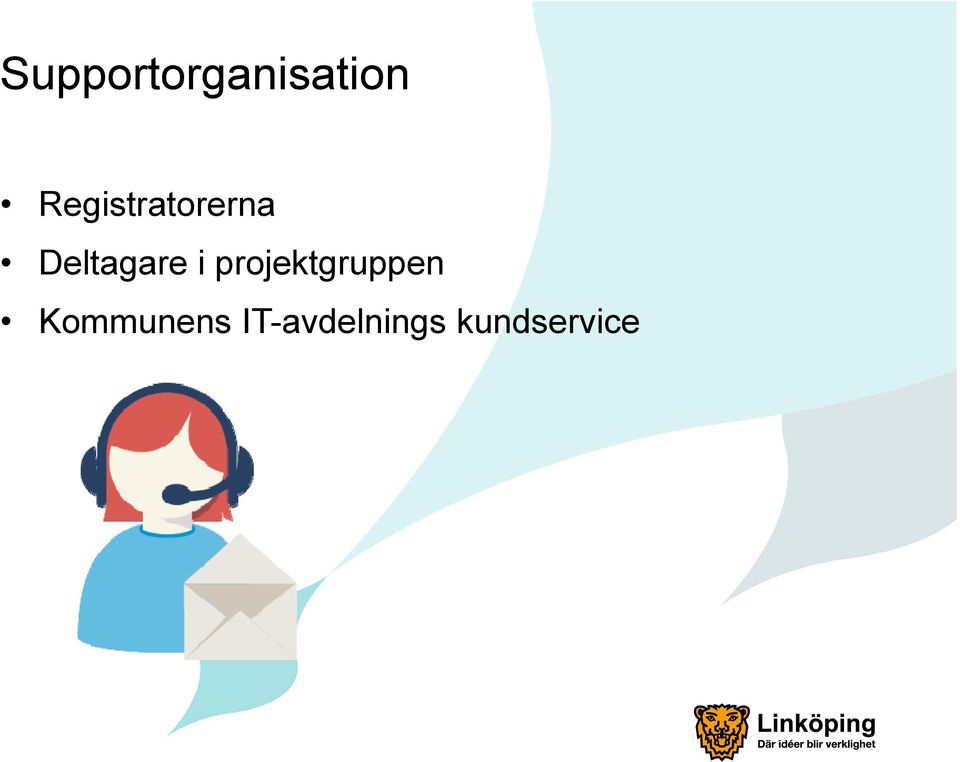 Supportorganisation

• Registratorerna
• Deltagare i projektgruppen
• Kommunens IT-avdelnings kundservice

Linköping
Där idéer blir verklighet